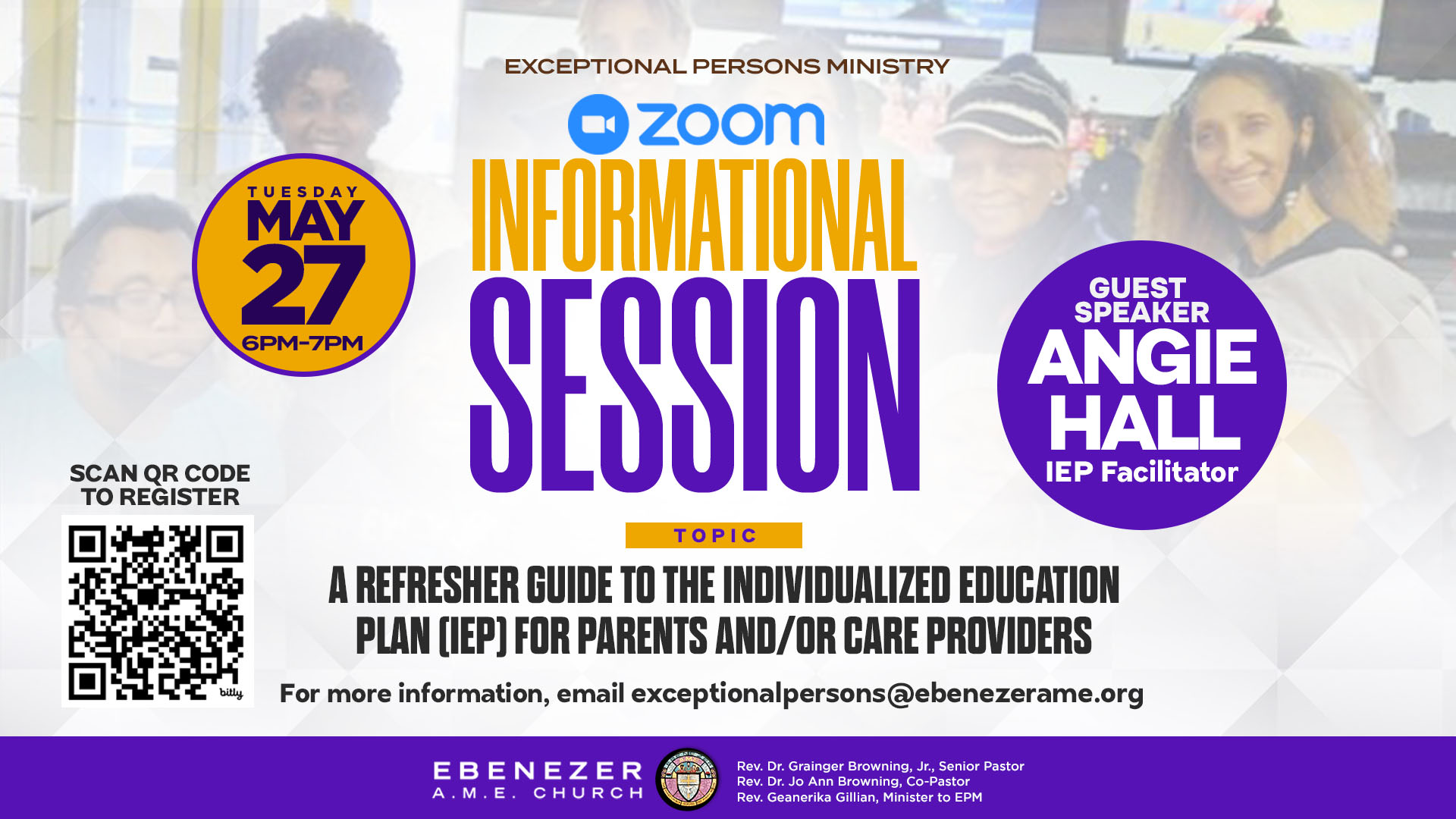 EXCEPTIONAL PERSONS MINISTRY

zoom

INFORMATIONAL SESSION

TUESDAY
MAY
27
6PM-7PM

GUEST SPEAKER
ANGIE HALL
IEP Facilitator

SCAN QR CODE TO REGISTER

bitly

TOPIC

A REFRESHER GUIDE TO THE INDIVIDUALIZED EDUCATION PLAN (IEP) FOR PARENTS AND/OR CARE PROVIDERS

For more information, email exceptionalpersons@ebenezerame.org

EBENEZER
A.M.E. CHURCH

Rev. Dr. Grainger Browning, Jr., Senior Pastor
Rev. Dr. Jo Ann Browning, Co-Pastor
Rev. Geanerika Gillian, Minister to EPM